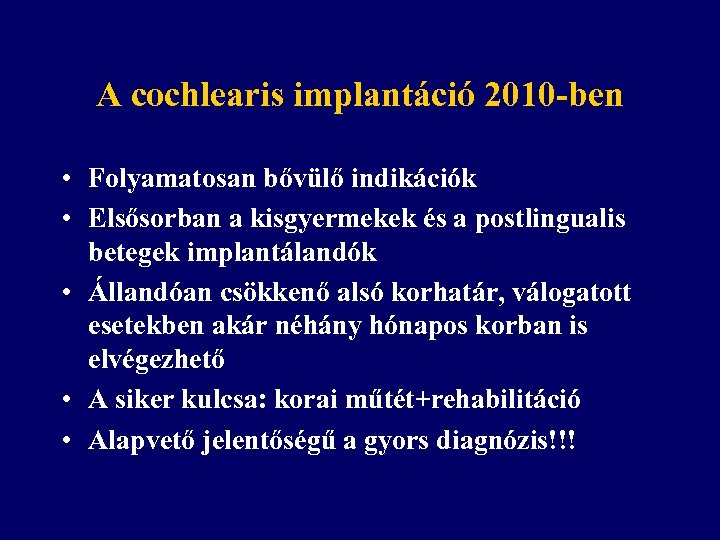 A cochlearis implantáció 2010-ben

• Folyamatosan bővülő indikációk
• Elsősorban a kisgyermekek és a postlingualis betegek implantálandók
• Állandóan csökkenő alsó korhatár, válogatott esetekben akár néhány hónapos korban is elvégezhető
• A siker kulcsa: korai műtét+rehabilitáció
• Alapvető jelentőségű a gyors diagnózis!!!